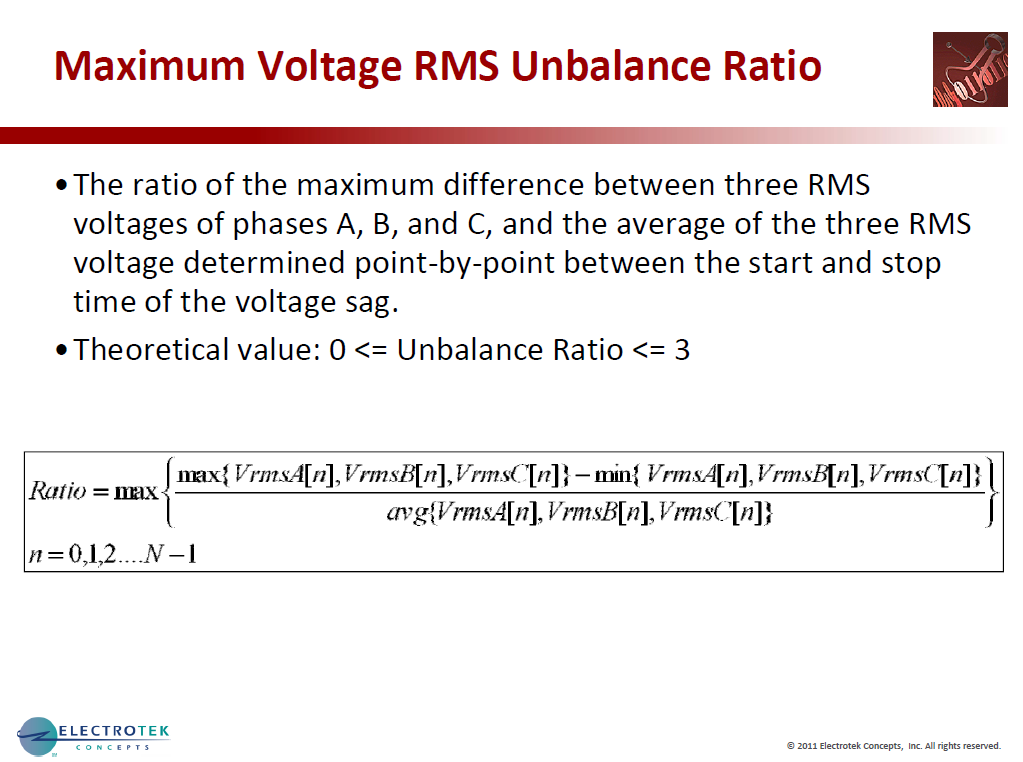 Maximum Voltage RMS Unbalance Ratio

• The ratio of the maximum difference between three RMS voltages of phases A, B, and C, and the average of the three RMS voltage determined point-by-point between the start and stop time of the voltage sag.

• Theoretical value: 0 <= Unbalance Ratio <= 3

$Ratio = \max\left\{\frac{\max\{VrmsA[n], VrmsB[n], VrmsC[n]\} - \min\{VrmsA[n], VrmsB[n], VrmsC[n]\}}{avg\{VrmsA[n], VrmsB[n], VrmsC[n]\}}\right\}$
$n = 0,1,2....N-1$

ELECTROTEK CONCEPTS

© 2011 Electrotek Concepts, Inc. All rights reserved.